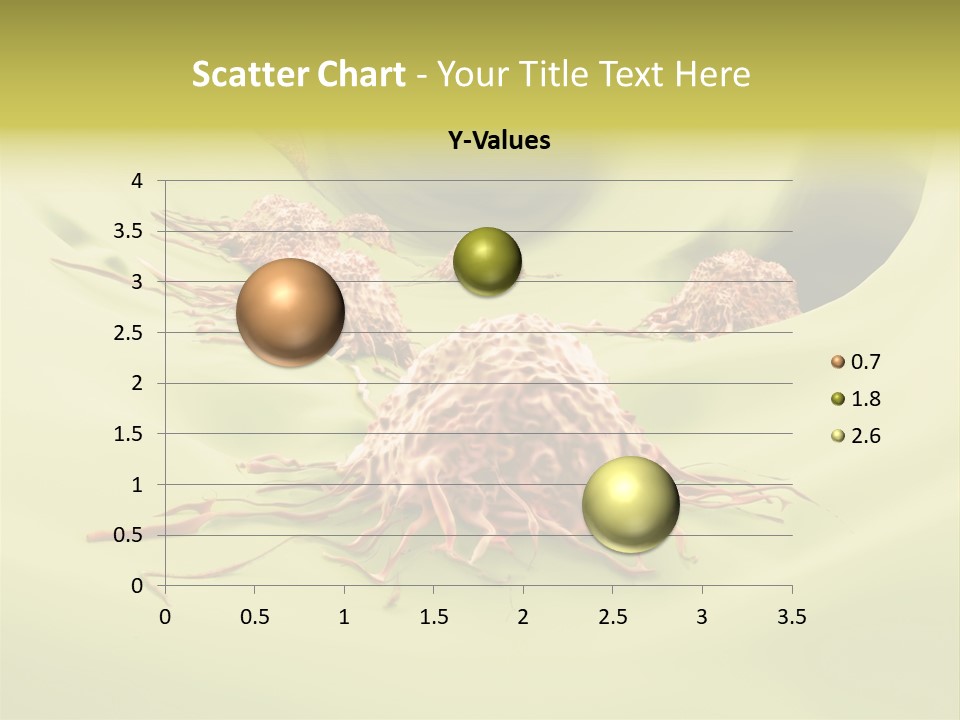 Scatter Chart - Your Title Text Here

Y-Values

4
3.5
3
2.5
2
1.5
1
0.5
0

0 0.5 1 1.5 2 2.5 3 3.5

0.7
1.8
2.6